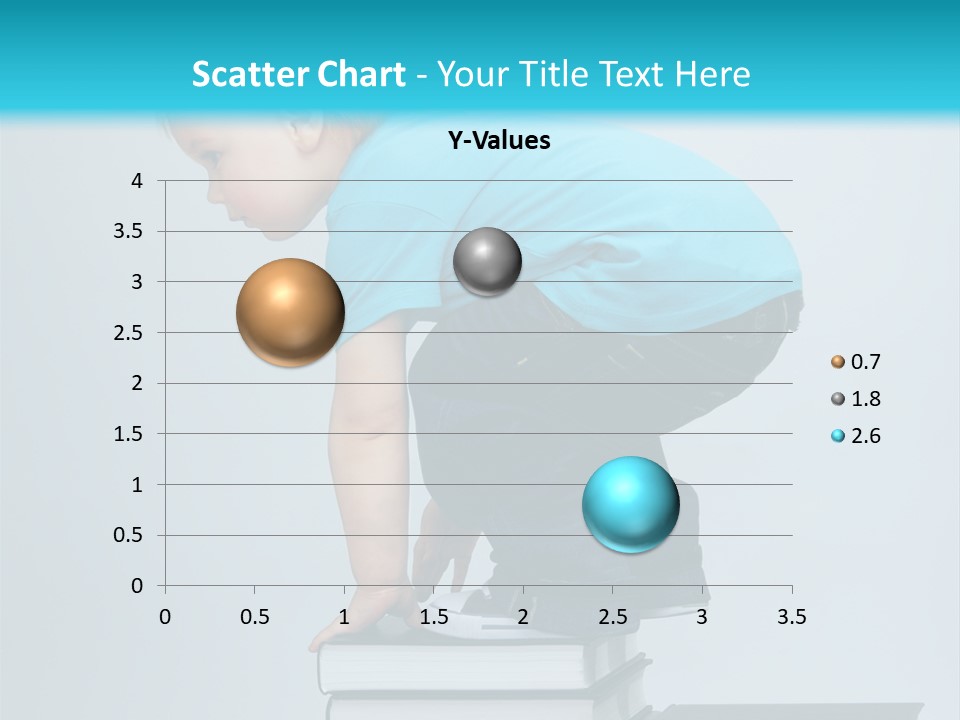 Scatter Chart - Your Title Text Here

Y-Values

4
3.5
3
2.5
2
1.5
1
0.5
0

0 0.5 1 1.5 2 2.5 3 3.5

0.7
1.8
2.6